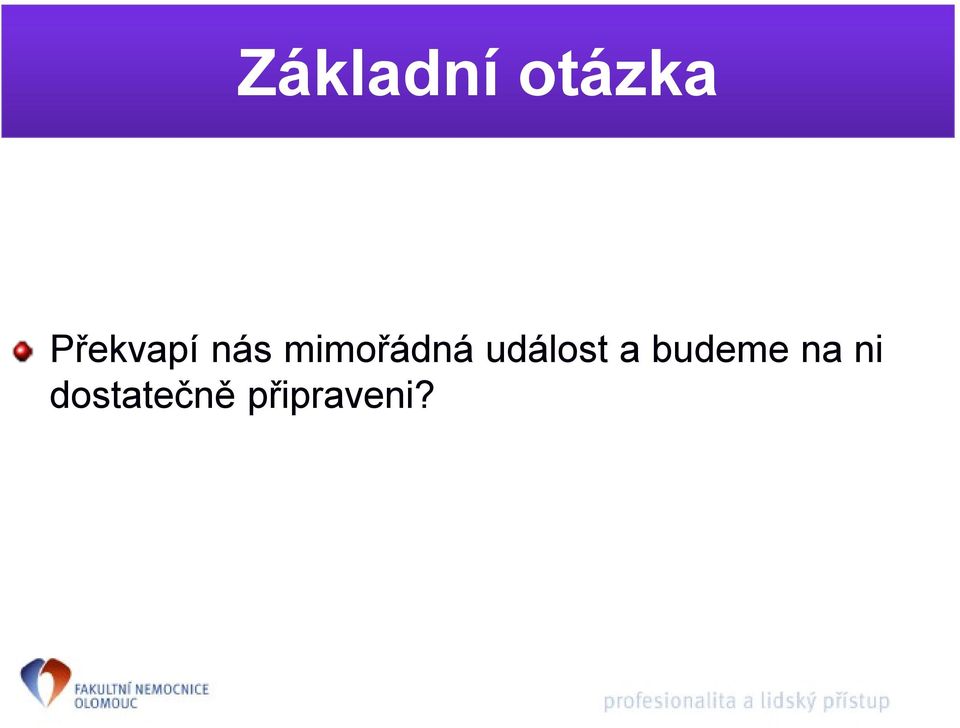 Základní otázka

Překvapí nás mimořádná událost a budeme na ni dostatečně připraveni?

FAKULTNÍ NEMOCNICE OLOMOUC

profesionalita a lidský přístup